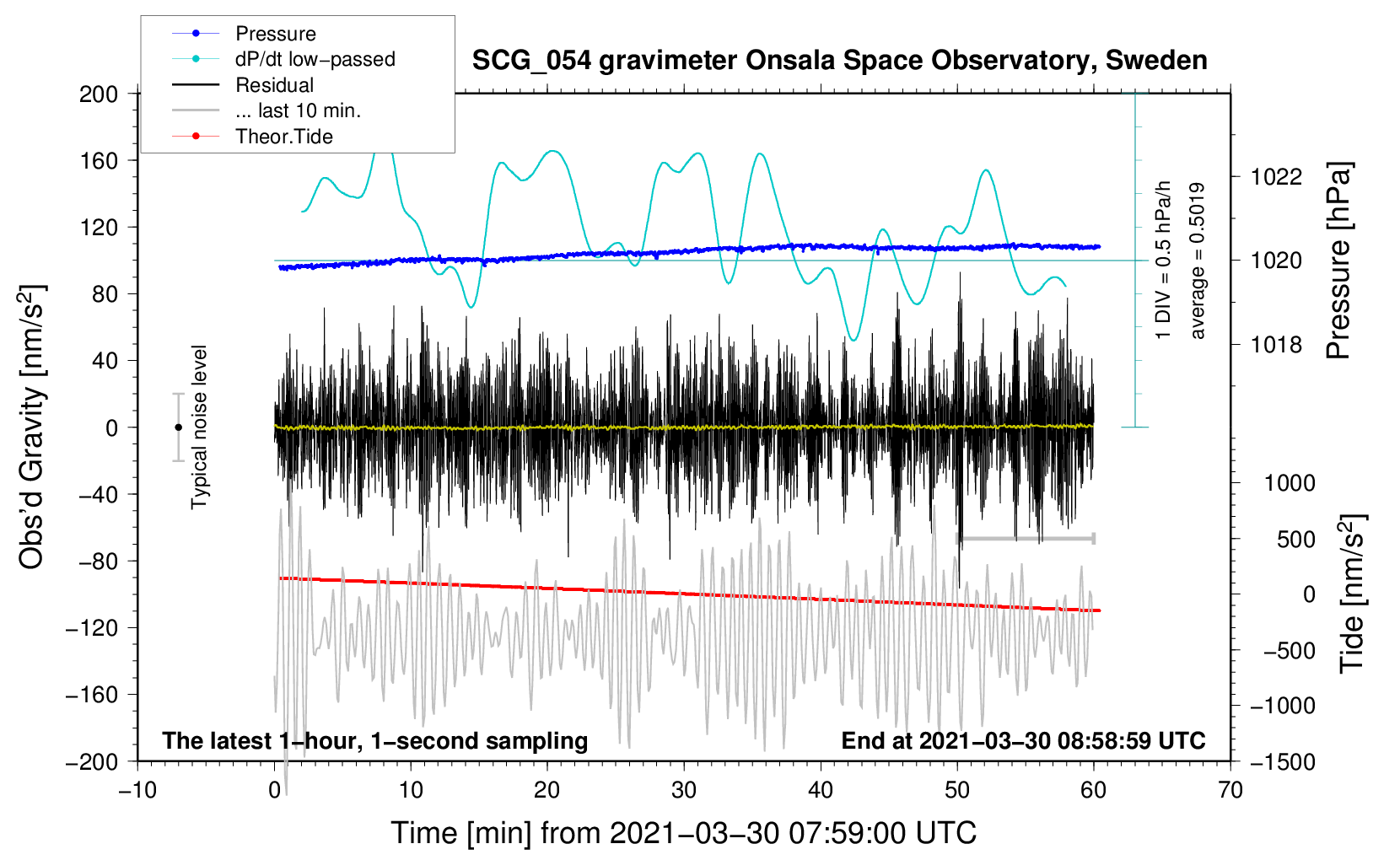 Pressure
dP/dt low−passed
Residual
... last 10 min.
Theor.Tide

SCG_054 gravimeter Onsala Space Observatory, Sweden

200
160
120
80
40
0
−40
−80
−120
−160
−200

Obs'd Gravity [nm/s$^2$]

Typical noise level

1 DIV = 0.5 hPa/h
average = 0.5019

1022
1020
1018

Pressure [hPa]

1000
500
0
−500
−1000
−1500

Tide [nm/s$^2$]

The latest 1−hour, 1−second sampling
End at 2021−03−30 08:58:59 UTC

−10
0
10
20
30
40
50
60
70

Time [min] from 2021−03−30 07:59:00 UTC